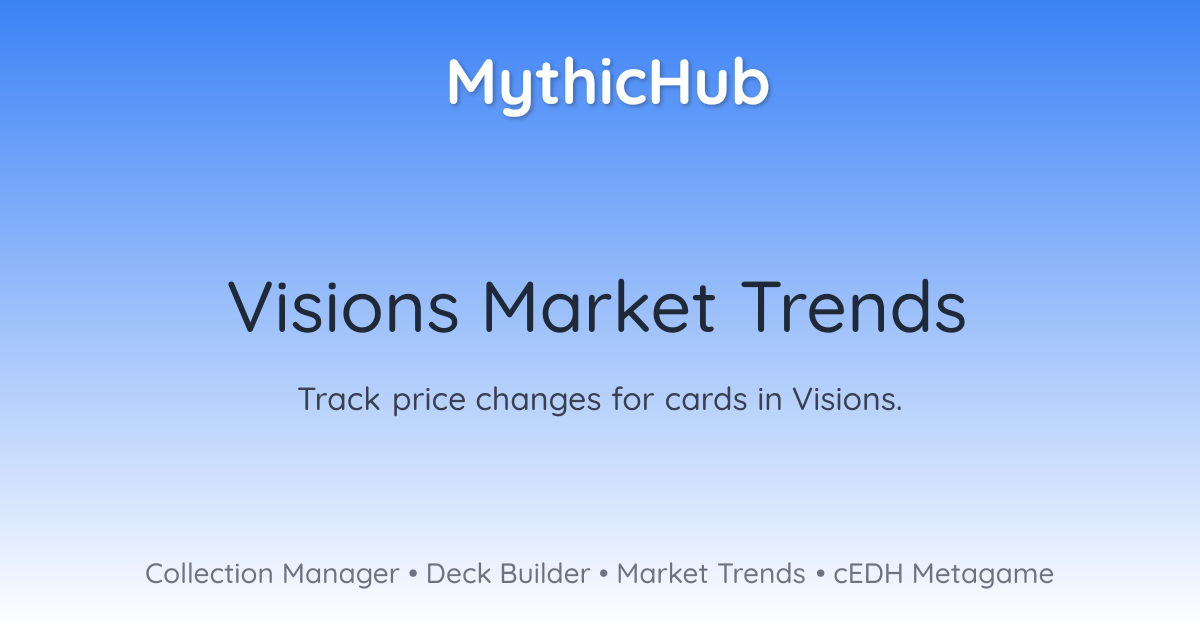 MythicHub

Visions Market Trends

Track price changes for cards in Visions.

Collection Manager • Deck Builder • Market Trends • cEDH Metagame